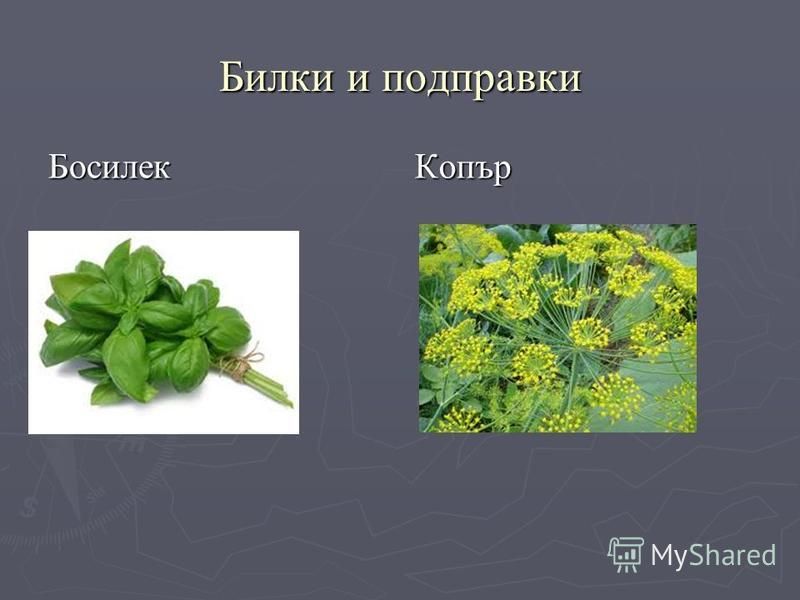 Билки и подправки

Босилек

Копър

MyShared